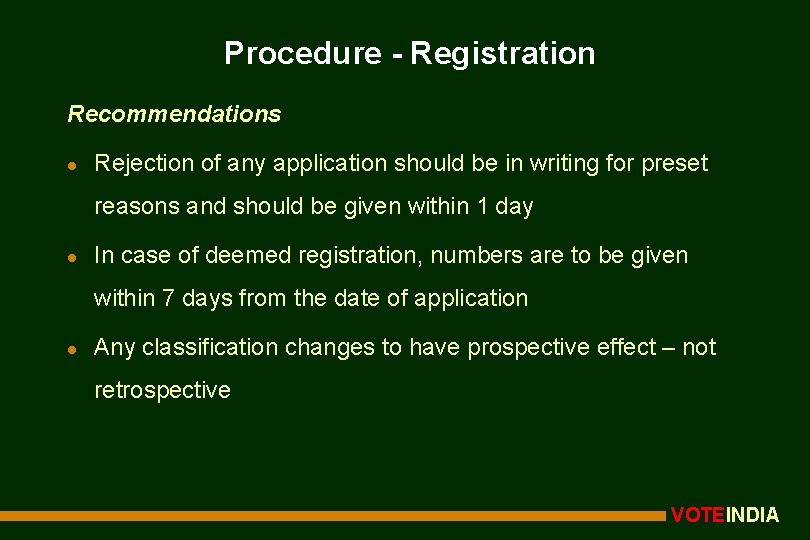 Procedure - Registration

Recommendations

- Rejection of any application should be in writing for preset reasons and should be given within 1 day
- In case of deemed registration, numbers are to be given within 7 days from the date of application
- Any classification changes to have prospective effect – not retrospective

VOTEINDIA